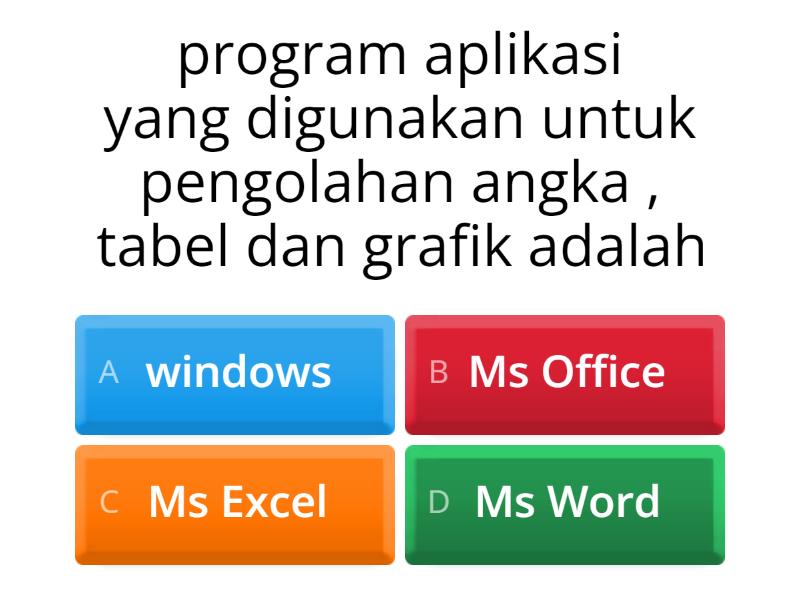 program aplikasi yang digunakan untuk pengolahan angka , tabel dan grafik adalah

A windows

B Ms Office

C Ms Excel

D Ms Word